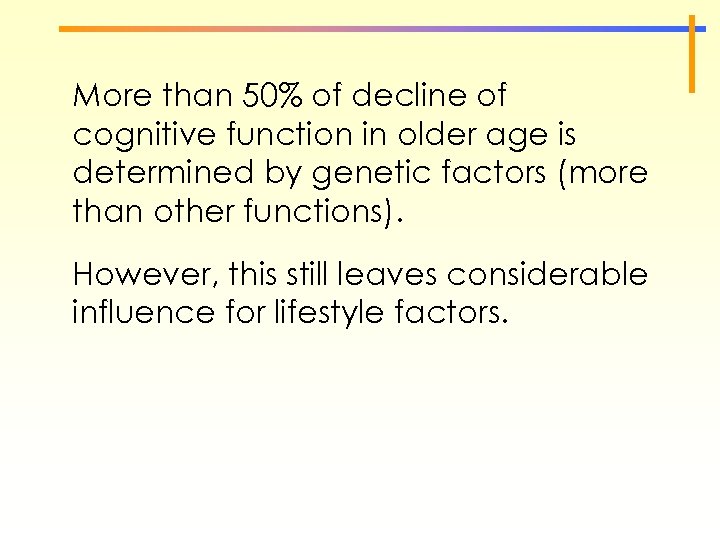 More than 50% of decline of cognitive function in older age is determined by genetic factors (more than other functions).

However, this still leaves considerable influence for lifestyle factors.